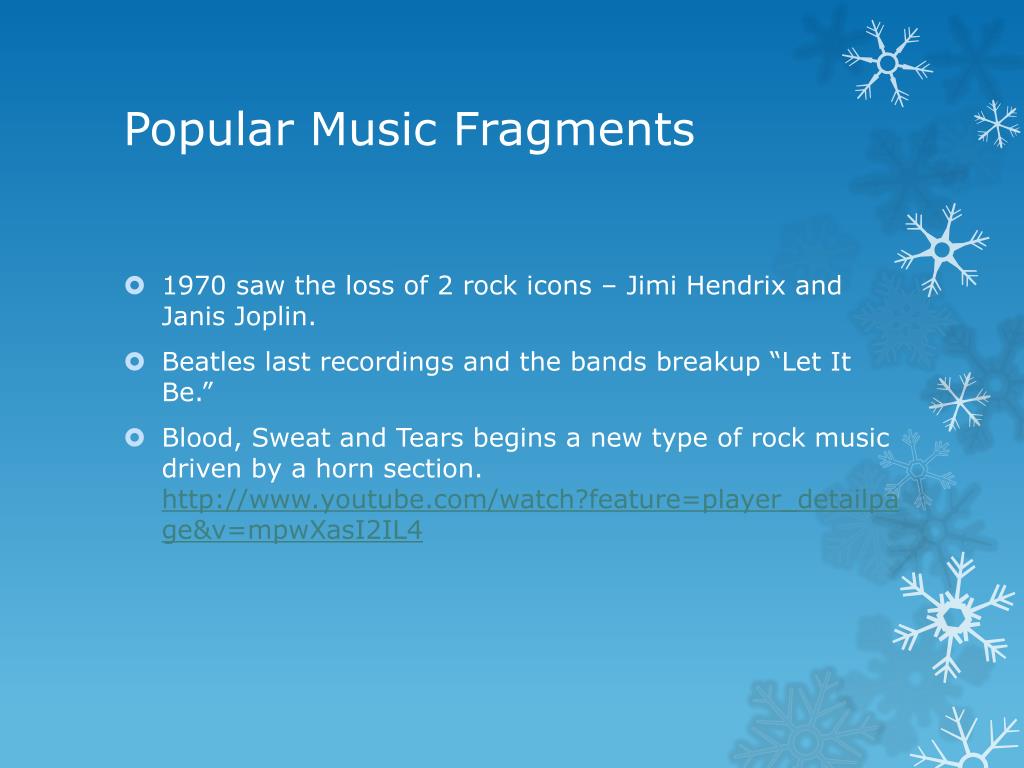 Popular Music Fragments

1970 saw the loss of 2 rock icons – Jimi Hendrix and Janis Joplin.

Beatles last recordings and the bands breakup “Let It Be.”

Blood, Sweat and Tears begins a new type of rock music driven by a horn section. http://www.youtube.com/watch?feature=player_detailpage&v=mpwXasI2IL4